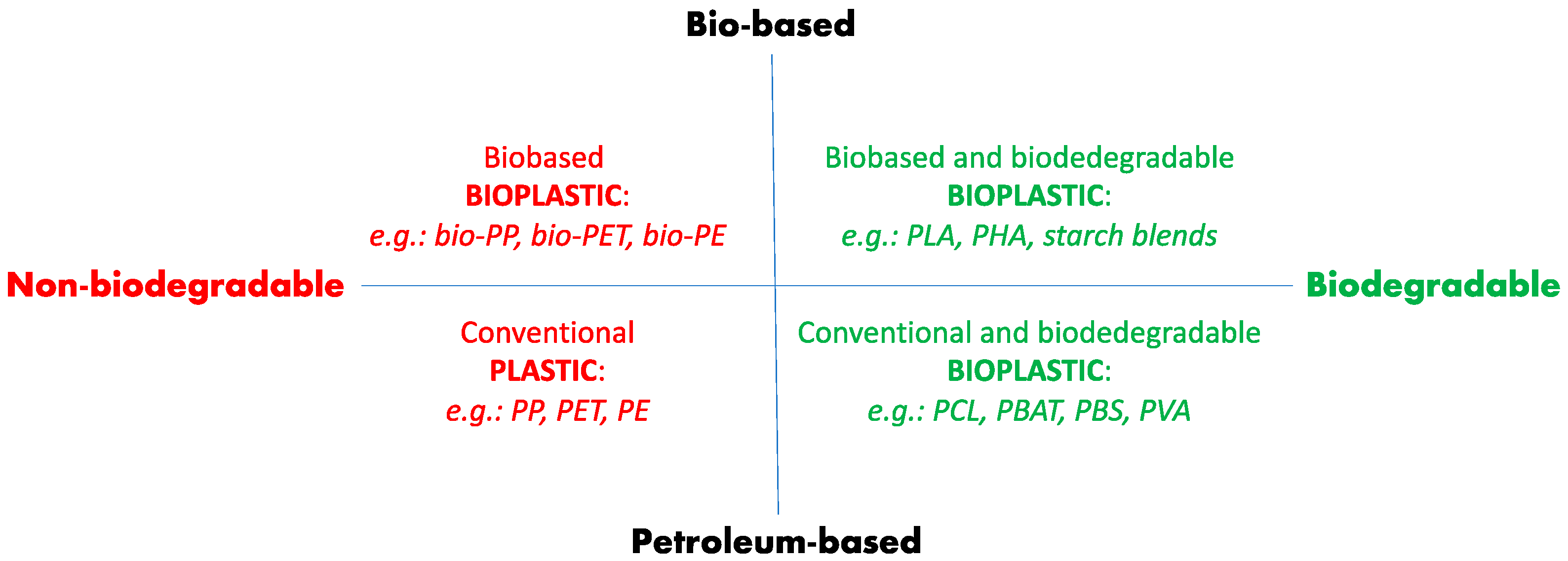 Bio-based

Biobased
BIOPLASTIC:
e.g.: bio-PP, bio-PET, bio-PE

Biobased and biodedegradable
BIOPLASTIC:
e.g.: PLA, PHA, starch blends

Non-biodegradable

Biodegradable

Conventional
PLASTIC:
e.g.: PP, PET, PE

Conventional and biodedegradable
BIOPLASTIC:
e.g.: PCL, PBAT, PBS, PVA

Petroleum-based